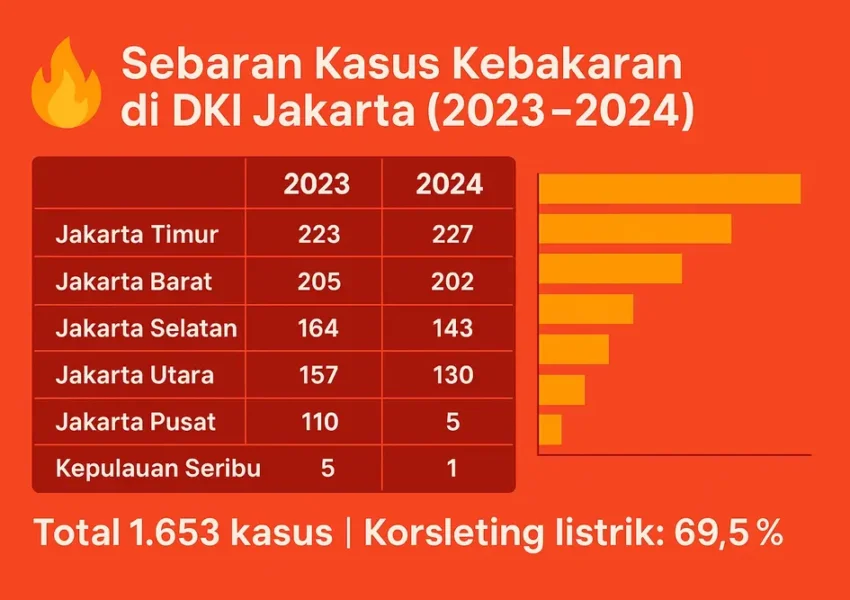 Sebaran Kasus Kebakaran di DKI Jakarta (2023–2024)

| | 2023 | 2024 |
|---|---|---|
| Jakarta Timur | 223 | 227 |
| Jakarta Barat | 205 | 202 |
| Jakarta Selatan | 164 | 143 |
| Jakarta Utara | 157 | 130 |
| Jakarta Pusat | 110 | 5 |
| Kepulauan Seribu | 5 | 1 |

Total 1.653 kasus | Korsleting listrik: 69,5 %